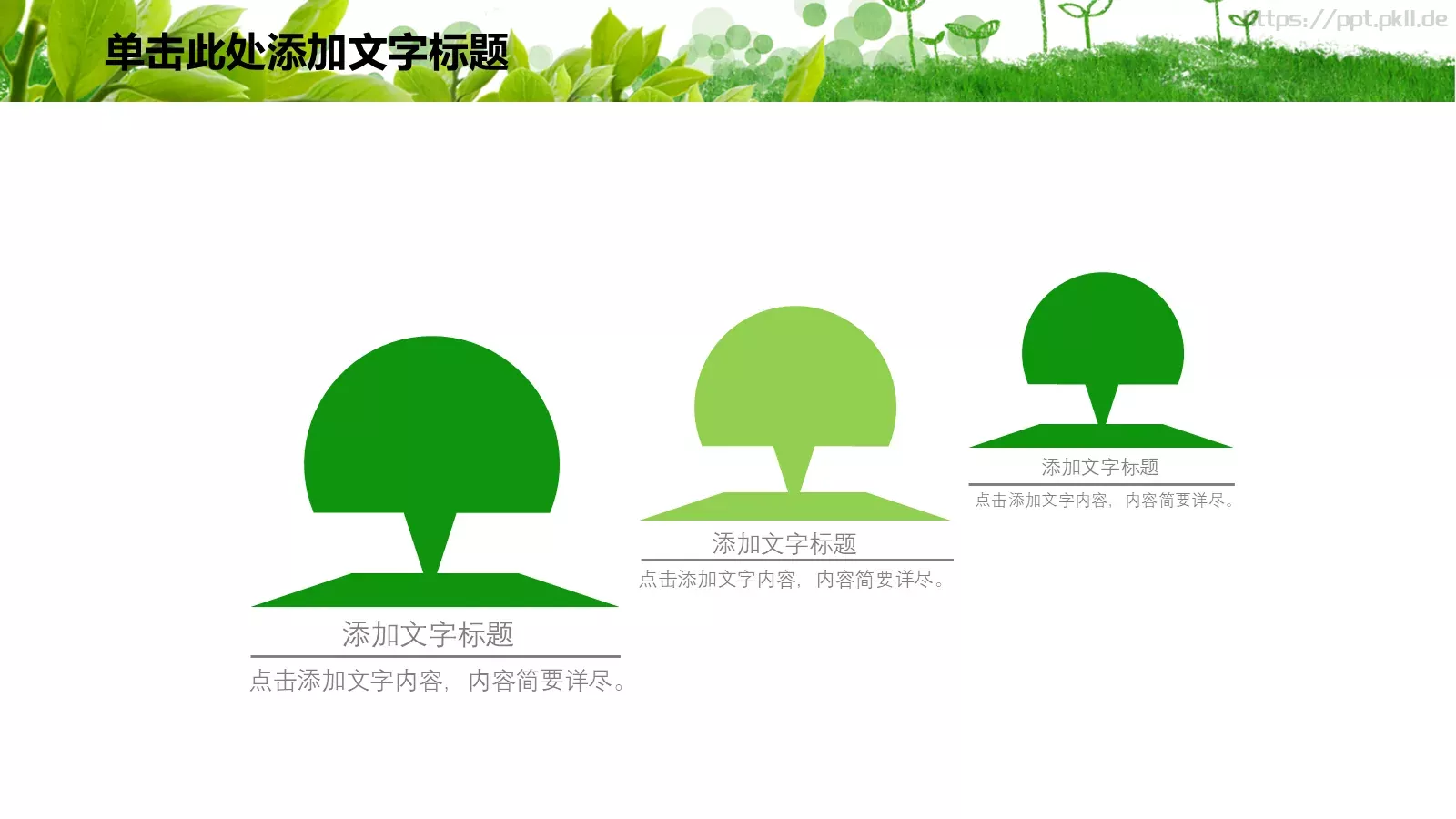 单击此处添加文字标题

https://ppt.pkll.de

添加文字标题
点击添加文字内容，内容简要详尽。

添加文字标题
点击添加文字内容，内容简要详尽。

添加文字标题
点击添加文字内容，内容简要详尽。